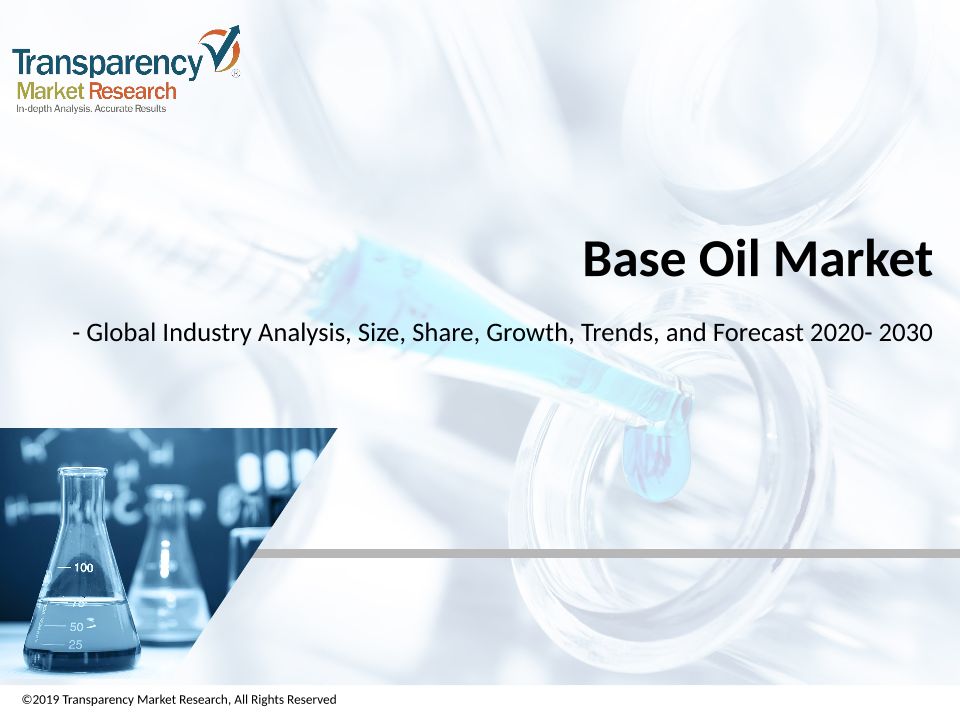 Transparency Market Research
In-depth Analysis. Accurate Results

Base Oil Market

- Global Industry Analysis, Size, Share, Growth, Trends, and Forecast 2020- 2030

100
75
50
25

©2019 Transparency Market Research, All Rights Reserved